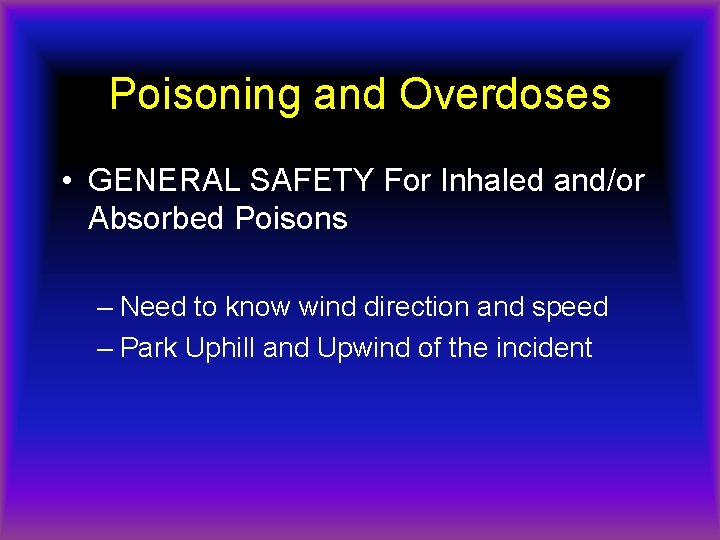 Poisoning and Overdoses

• GENERAL SAFETY For Inhaled and/or Absorbed Poisons

– Need to know wind direction and speed
– Park Uphill and Upwind of the incident